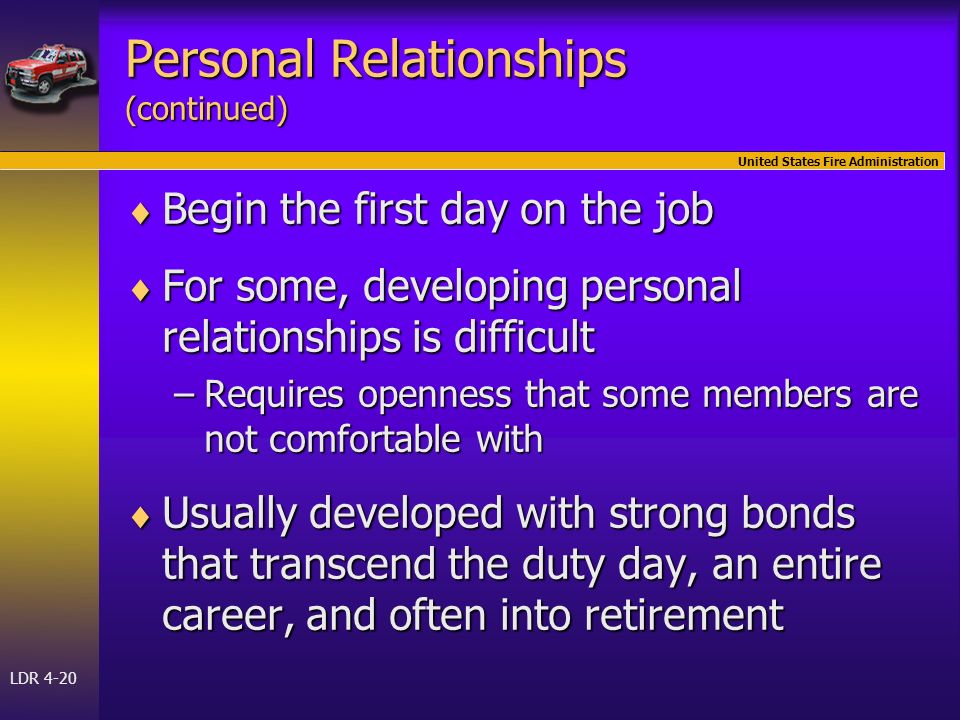 Personal Relationships
(continued)

United States Fire Administration

♦ Begin the first day on the job

♦ For some, developing personal relationships is difficult

– Requires openness that some members are not comfortable with

♦ Usually developed with strong bonds that transcend the duty day, an entire career, and often into retirement

LDR 4-20